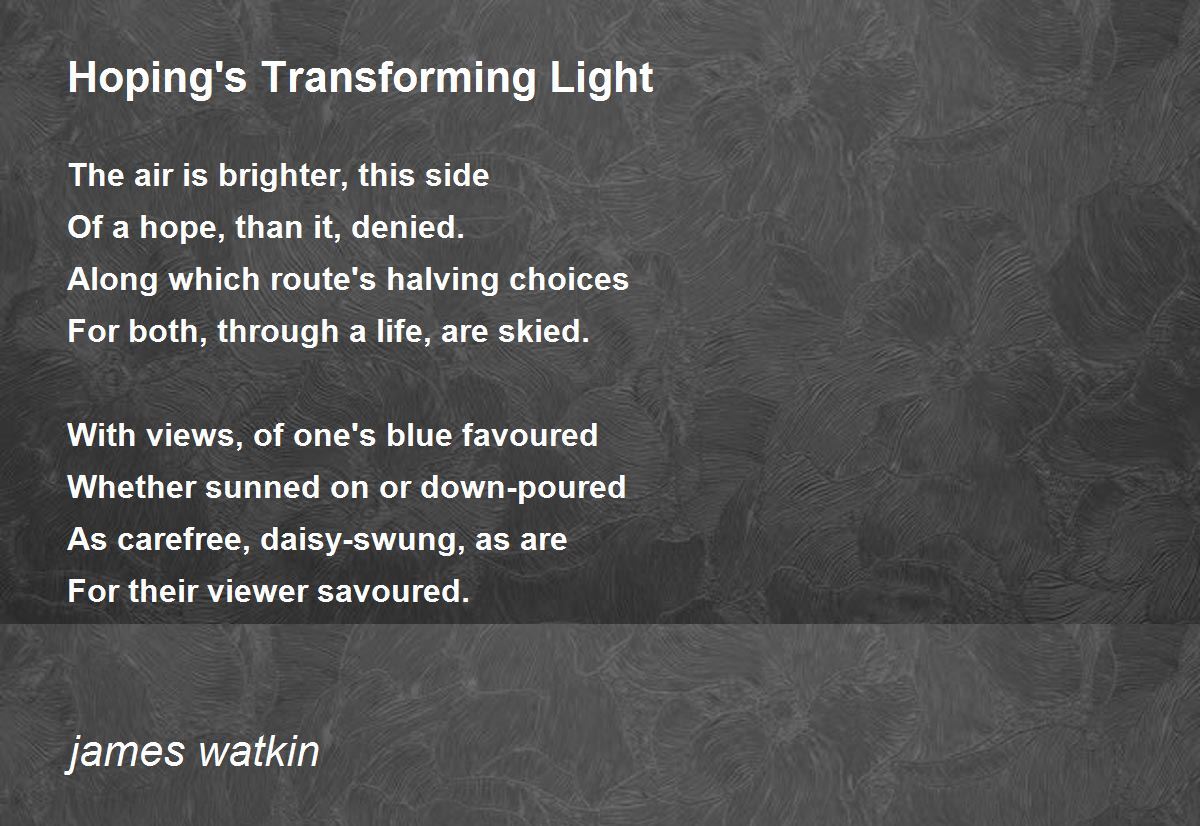 Hoping's Transforming Light

The air is brighter, this side
Of a hope, than it, denied.
Along which route's halving choices
For both, through a life, are skied.

With views, of one's blue favoured
Whether sunned on or down-poured
As carefree, daisy-swung, as are
For their viewer savoured.

james watkin